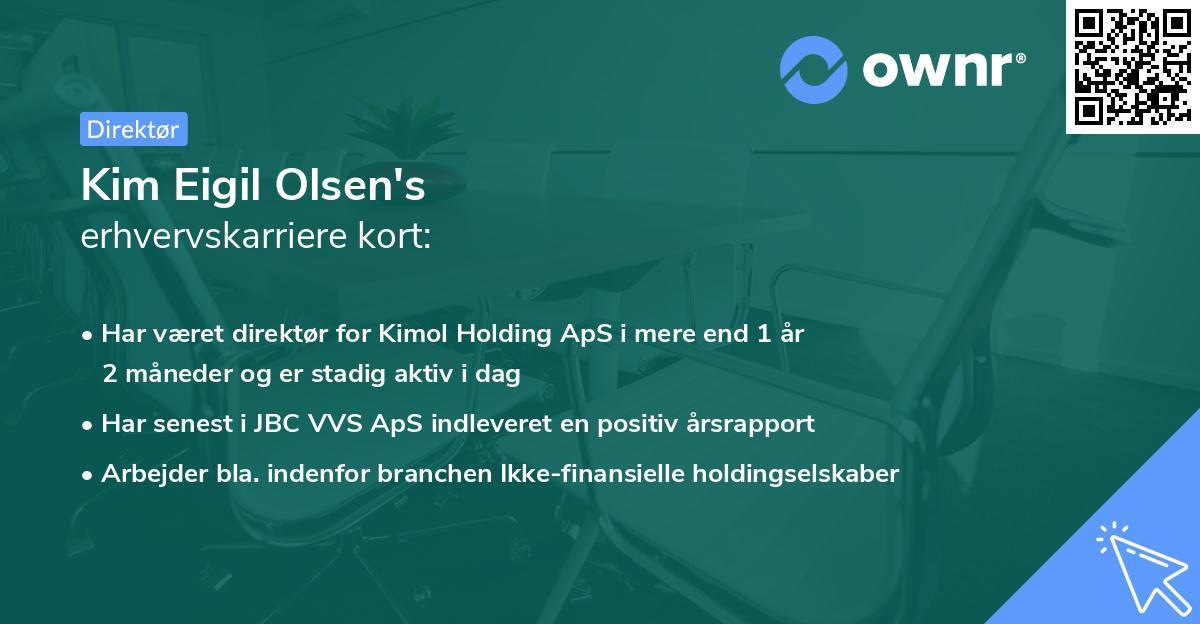 ownr®

Direktør

Kim Eigil Olsen's
erhvervskarriere kort:

• Har været direktør for Kimol Holding ApS i mere end 1 år 2 måneder og er stadig aktiv i dag
• Har senest i JBC VVS ApS indleveret en positiv årsrapport
• Arbejder bla. indenfor branchen Ikke-finansielle holdingselskaber